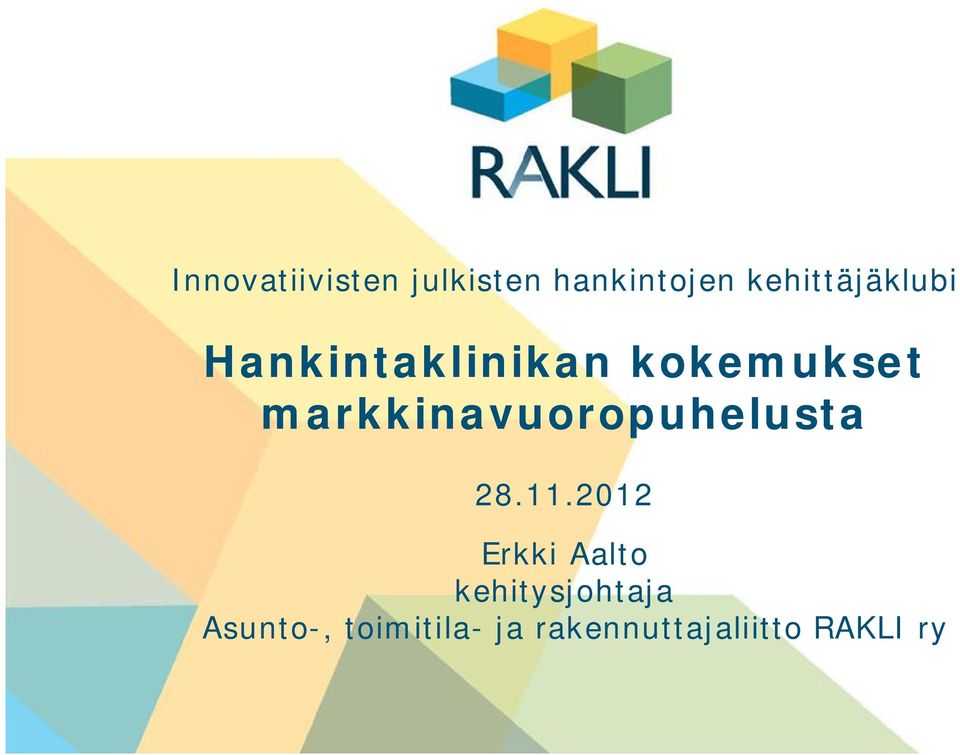 RAKLI

Innovatiivisten julkisten hankintojen kehittäjäklubi

Hankintaklinikan kokemukset markkinavuoropuhelusta

28.11.2012

Erkki Aalto
kehitysjohtaja
Asunto-, toimitila- ja rakennuttajaliitto RAKLI ry